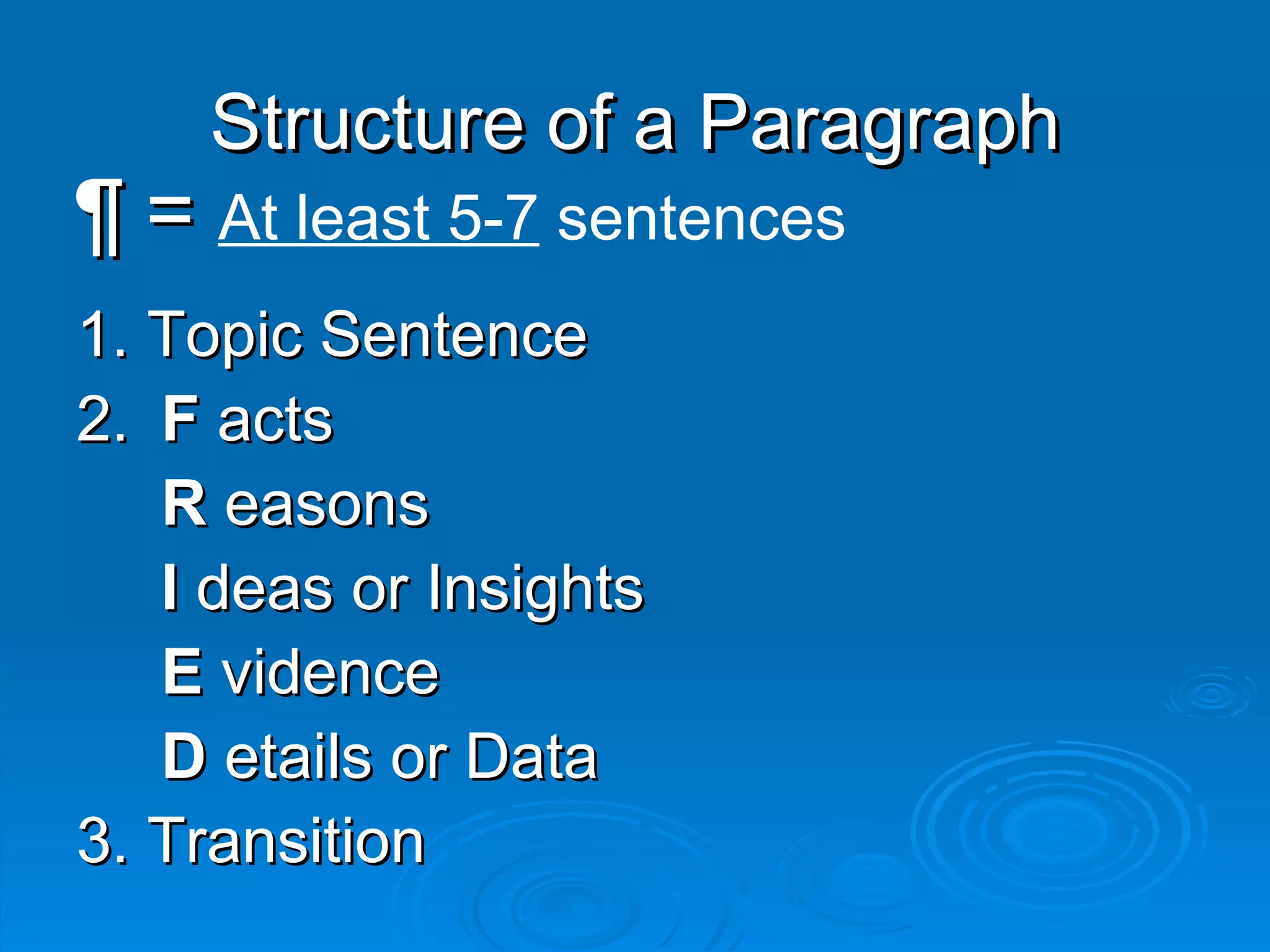 Structure of a Paragraph

¶ = At least 5-7 sentences

1. Topic Sentence
2. F acts
R easons
I deas or Insights
E vidence
D etails or Data
3. Transition